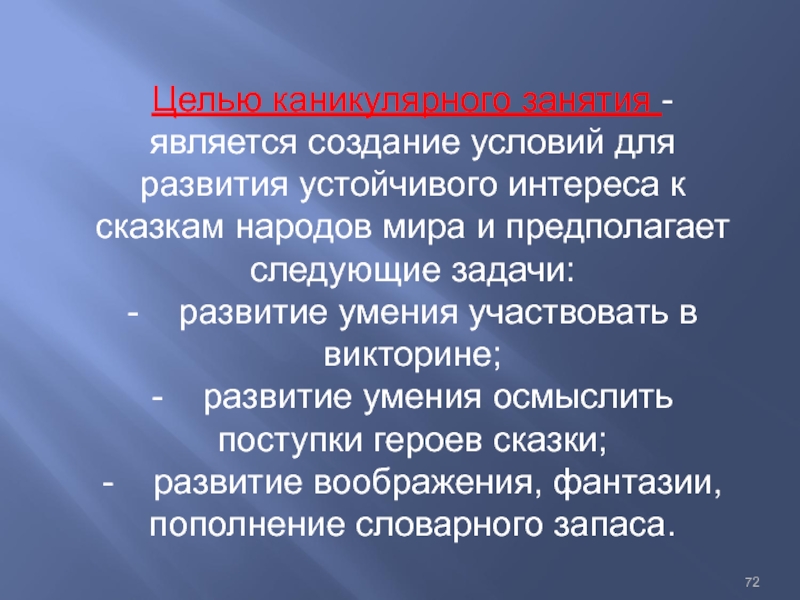 Целью каникулярного занятия - является создание условий для развития устойчивого интереса к сказкам народов мира и предполагает следующие задачи:
- развитие умения участвовать в викторине;
- развитие умения осмыслить поступки героев сказки;
- развитие воображения, фантазии, пополнение словарного запаса.

72